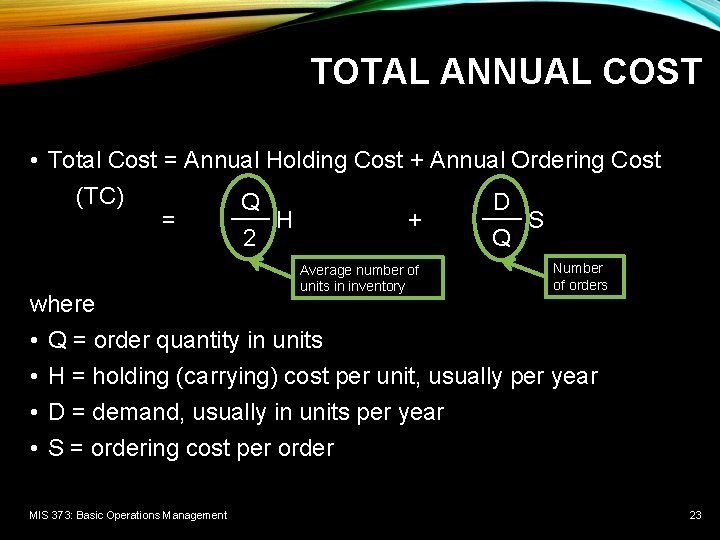 TOTAL ANNUAL COST

• Total Cost = Annual Holding Cost + Annual Ordering Cost

(TC) $= \frac{Q}{2}H + \frac{D}{Q}S$

Average number of units in inventory

Number of orders

where

• Q = order quantity in units
• H = holding (carrying) cost per unit, usually per year
• D = demand, usually in units per year
• S = ordering cost per order

MIS 373: Basic Operations Management

23